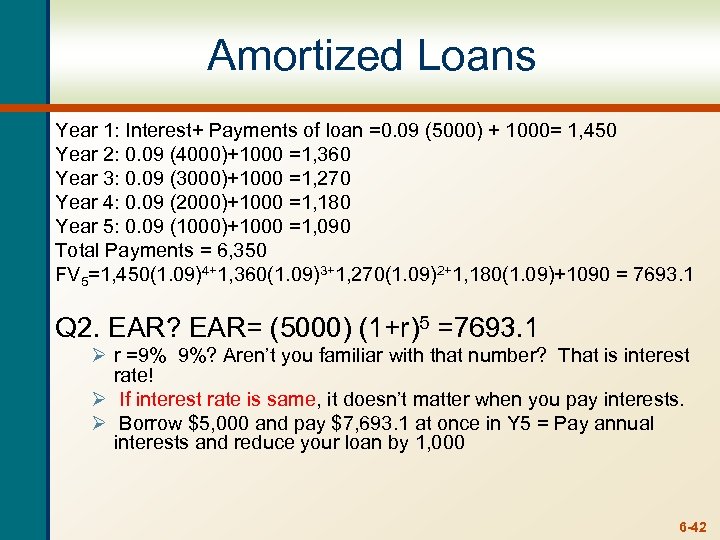 Amortized Loans

Year 1: Interest+ Payments of loan =0.09 (5000) + 1000= 1,450
Year 2: 0.09 (4000)+1000 =1,360
Year 3: 0.09 (3000)+1000 =1,270
Year 4: 0.09 (2000)+1000 =1,180
Year 5: 0.09 (1000)+1000 =1,090
Total Payments = 6,350
$FV_5$=1,450$(1.09)^{4+}$1,360$(1.09)^{3+}$1,270$(1.09)^{2+}$1,180(1.09)+1090 = 7693.1

Q2. EAR? EAR= (5000) $(1+r)^5$ =7693.1
➢ r =9% 9%? Aren't you familiar with that number? That is interest rate!
➢ If interest rate is same, it doesn't matter when you pay interests.
➢ Borrow $5,000 and pay $7,693.1 at once in Y5 = Pay annual interests and reduce your loan by 1,000

6-42